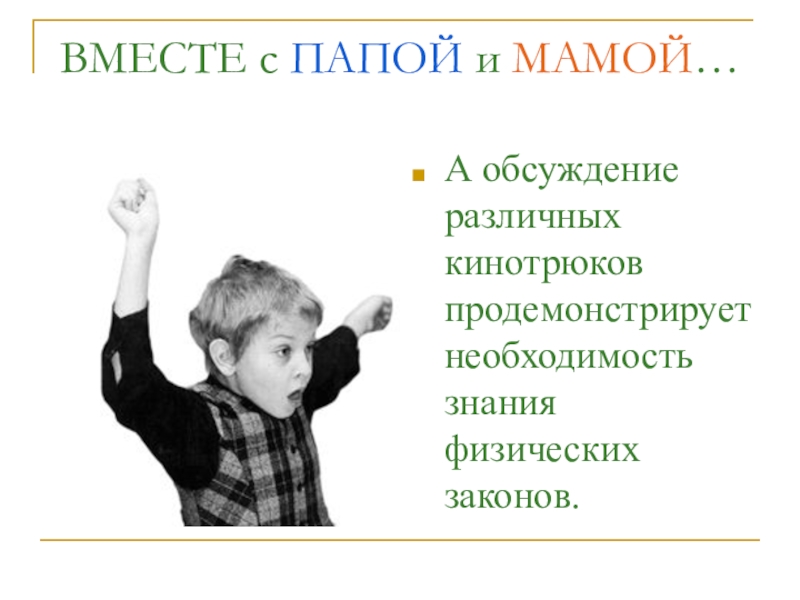 ВМЕСТЕ с ПАПОЙ и МАМОЙ…

А обсуждение различных кинотрюков продемонстрирует необходимость знания физических законов.